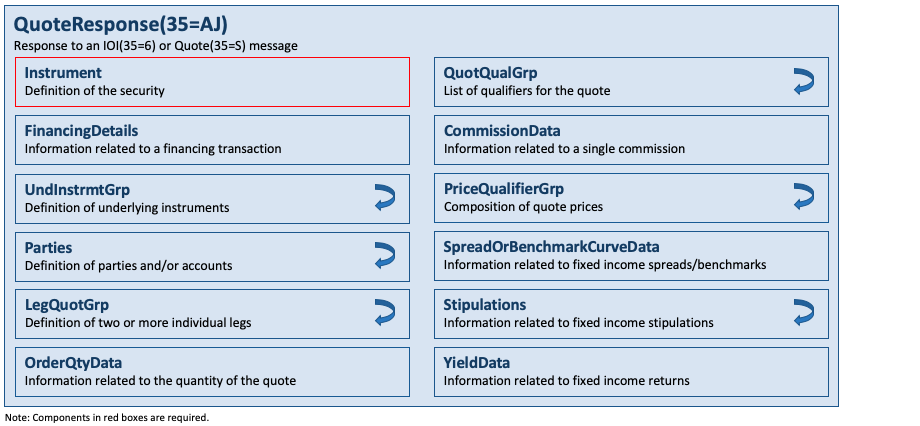 QuoteResponse(35=AJ)
Response to an IOI(35=6) or Quote(35=S) message

Instrument
Definition of the security

FinancingDetails
Information related to a financing transaction

UndInstrmtGrp
Definition of underlying instruments

Parties
Definition of parties and/or accounts

LegQuotGrp
Definition of two or more individual legs

OrderQtyData
Information related to the quantity of the quote

QuotQualGrp
List of qualifiers for the quote

CommissionData
Information related to a single commission

PriceQualifierGrp
Composition of quote prices

SpreadOrBenchmarkCurveData
Information related to fixed income spreads/benchmarks

Stipulations
Information related to fixed income stipulations

YieldData
Information related to fixed income returns

Note: Components in red boxes are required.